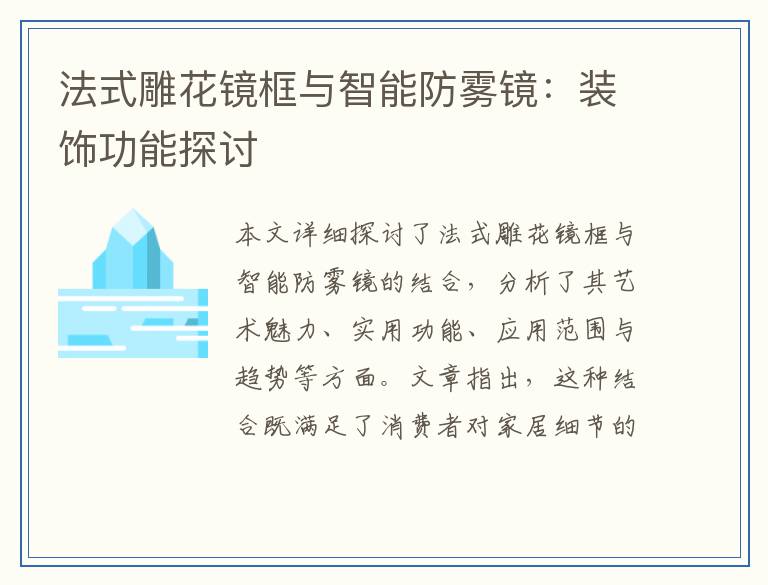 法式雕花镜框与智能防雾镜：装饰功能探讨

本文详细探讨了法式雕花镜框与智能防雾镜的结合，分析了其艺术魅力、实用功能、应用范围与趋势等方面。文章指出，这种结合既满足了消费者对家居细节的